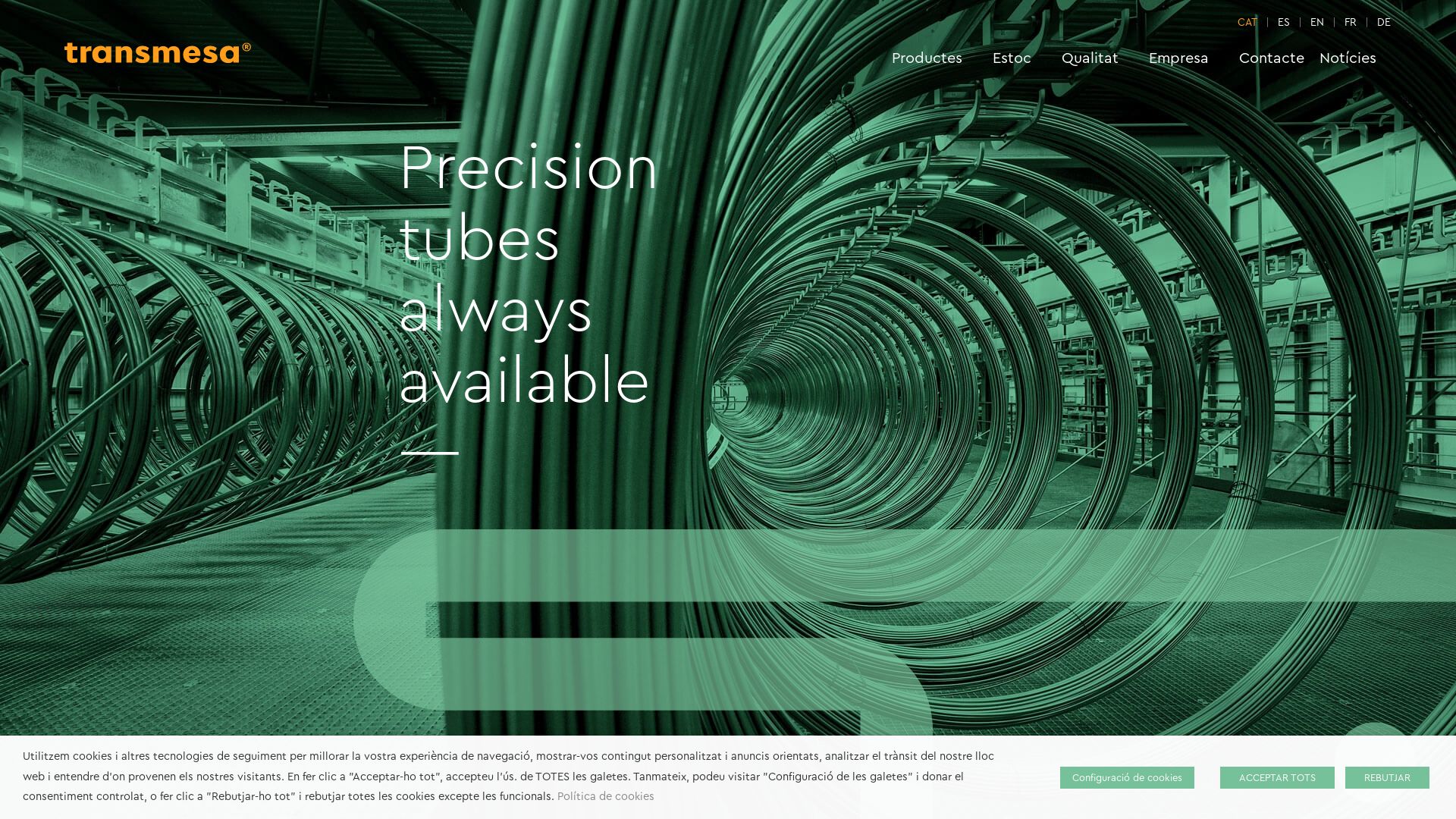 CAT | ES | EN | FR | DE

transmesa®

Productes Estoc Qualitat Empresa Contacte Notícies

Precision tubes always available

Utilitzem cookies i altres tecnologies de seguiment per millorar la vostra experiència de navegació, mostrar-vos contingut personalitzat i anuncis orientats, analitzar el trànsit del nostre lloc web i entendre d'on provenen els nostres visitants. En fer clic a "Acceptar-ho tot", accepteu l'ús. de TOTES les galetes. Tanmateix, podeu visitar "Configuració de les galetes" i donar el consentiment controlat, o fer clic a "Rebutjar-ho tot" i rebutjar totes les cookies excepte les funcionals. Política de cookies

Configuració de cookies ACCEPTAR TOTS REBUTJAR